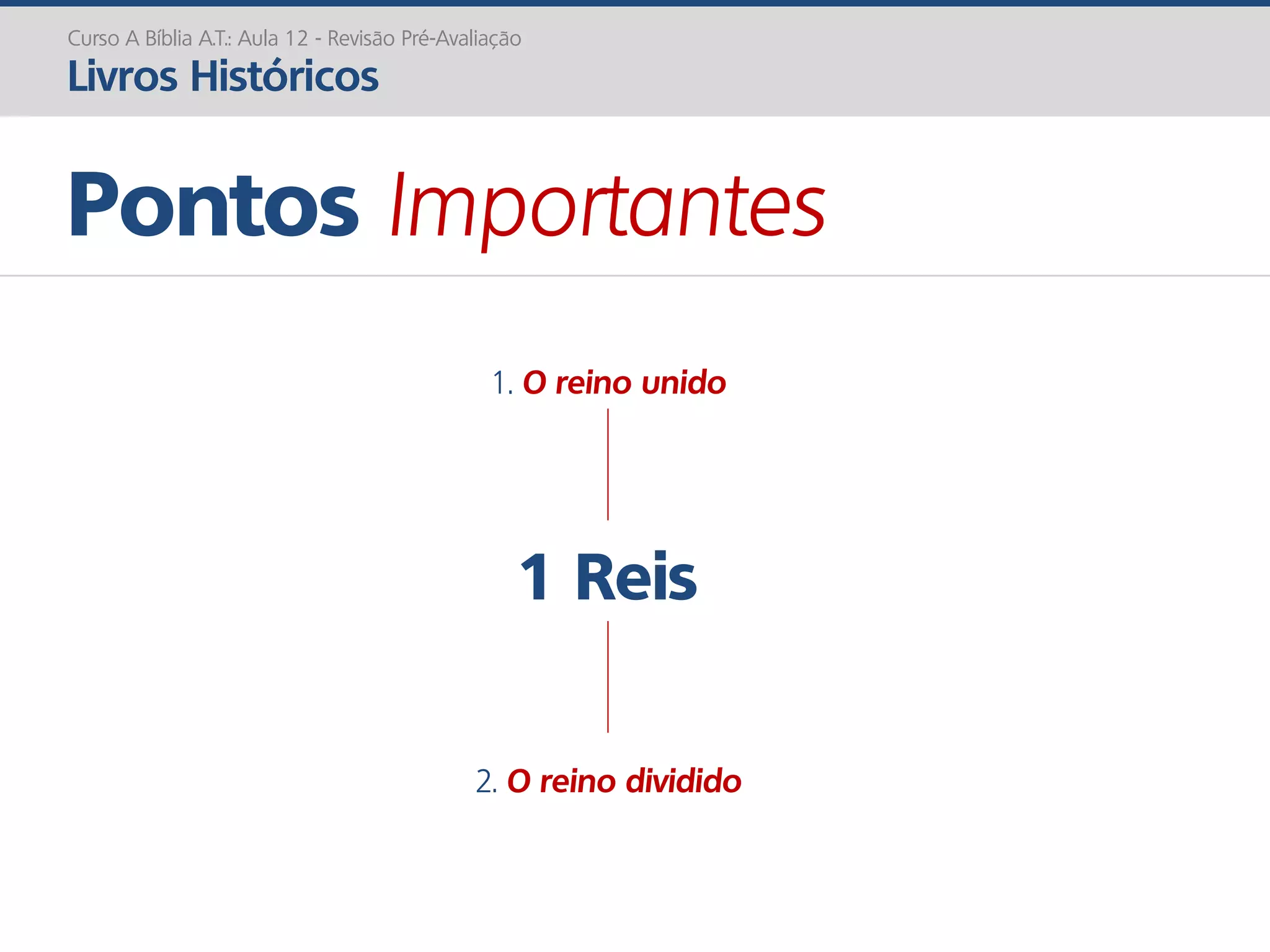 Curso A Bíblia A.T.: Aula 12 - Revisão Pré-Avaliação
Livros Históricos

Pontos Importantes

1. O reino unido

1 Reis

2. O reino dividido